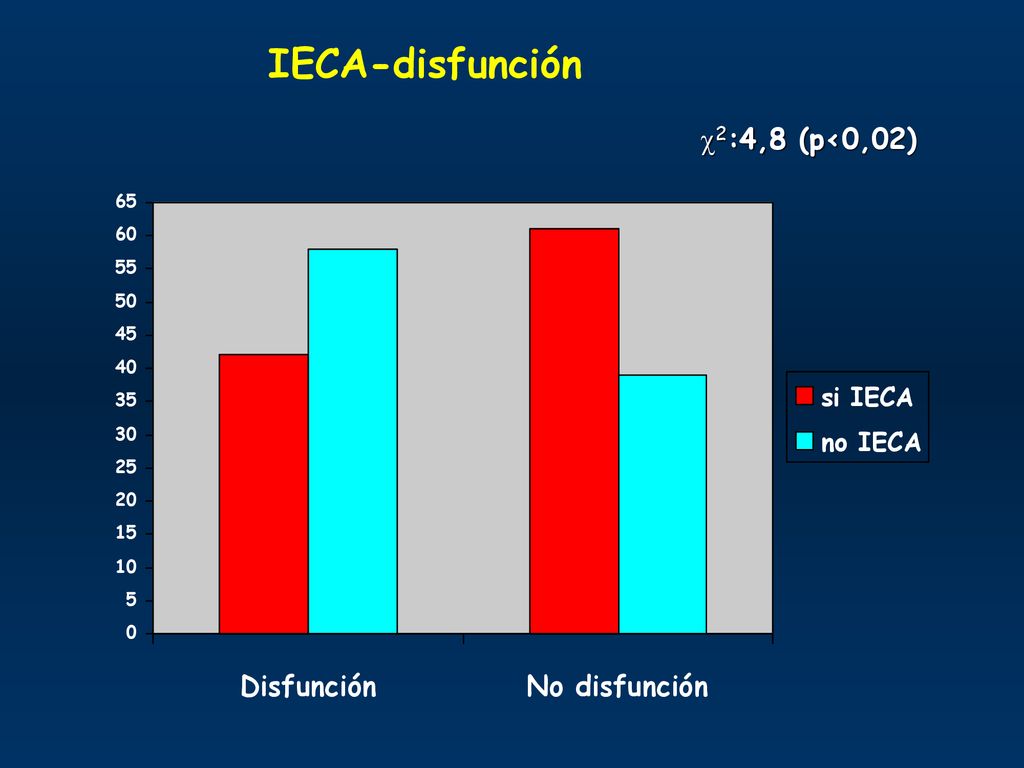 IECA-disfunción

$\chi^2$:4,8 (p<0,02)

65
60
55
50
45
40
35
30
25
20
15
10
5
0

si IECA
no IECA

Disfunción
No disfunción